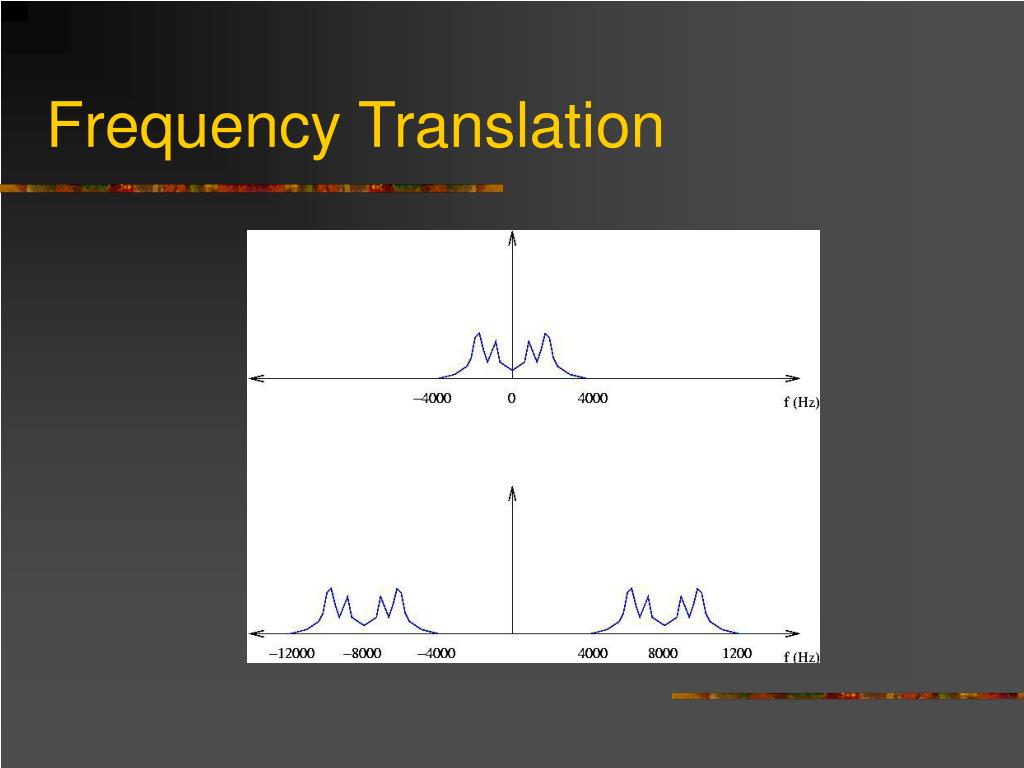 Frequency Translation

–4000
0
4000
f (Hz)

–12000
–8000
–4000
4000
8000
1200
f (Hz)